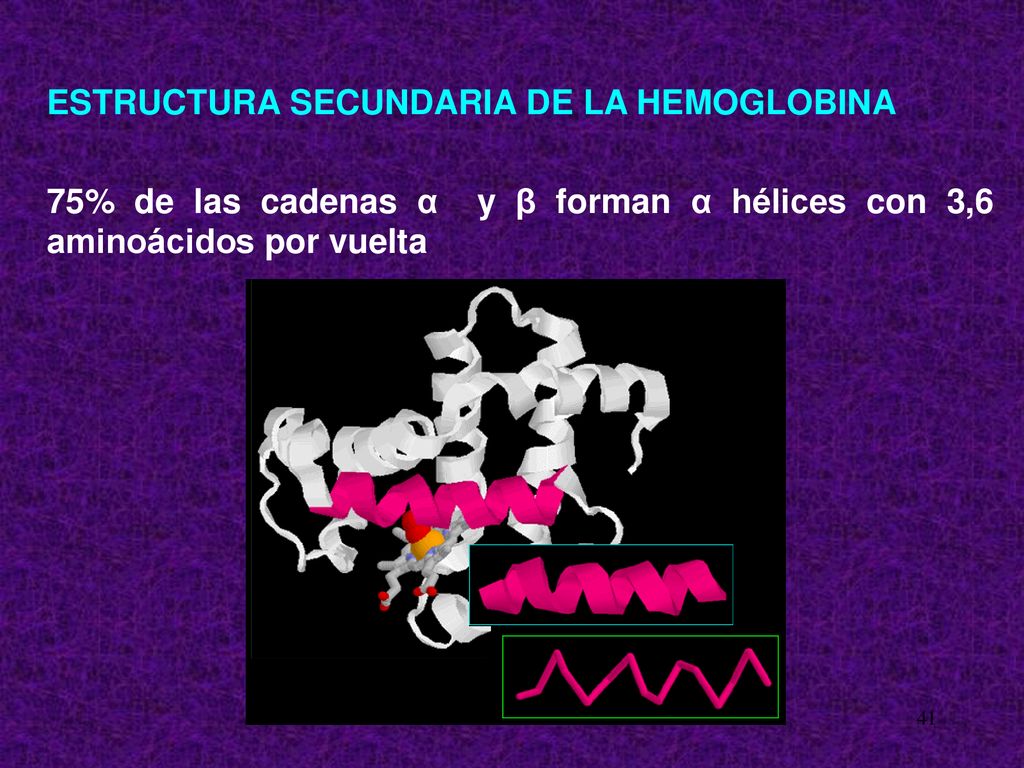 ESTRUCTURA SECUNDARIA DE LA HEMOGLOBINA

75% de las cadenas α y β forman α hélices con 3,6 aminoácidos por vuelta

41